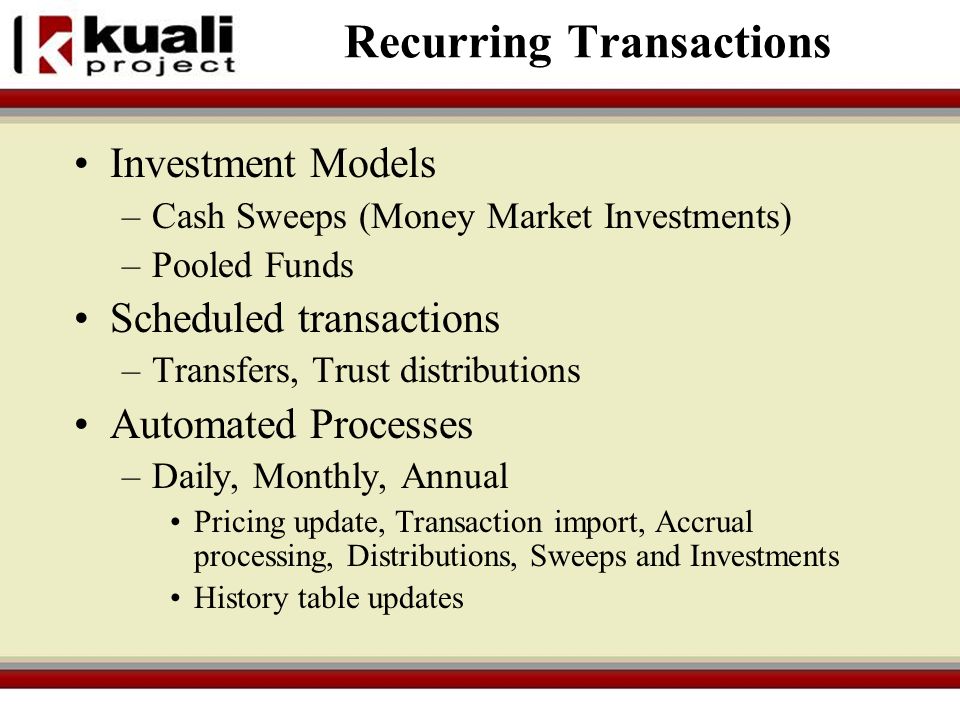 kuali project

Recurring Transactions

• Investment Models
– Cash Sweeps (Money Market Investments)
– Pooled Funds
• Scheduled transactions
– Transfers, Trust distributions
• Automated Processes
– Daily, Monthly, Annual
• Pricing update, Transaction import, Accrual processing, Distributions, Sweeps and Investments
• History table updates